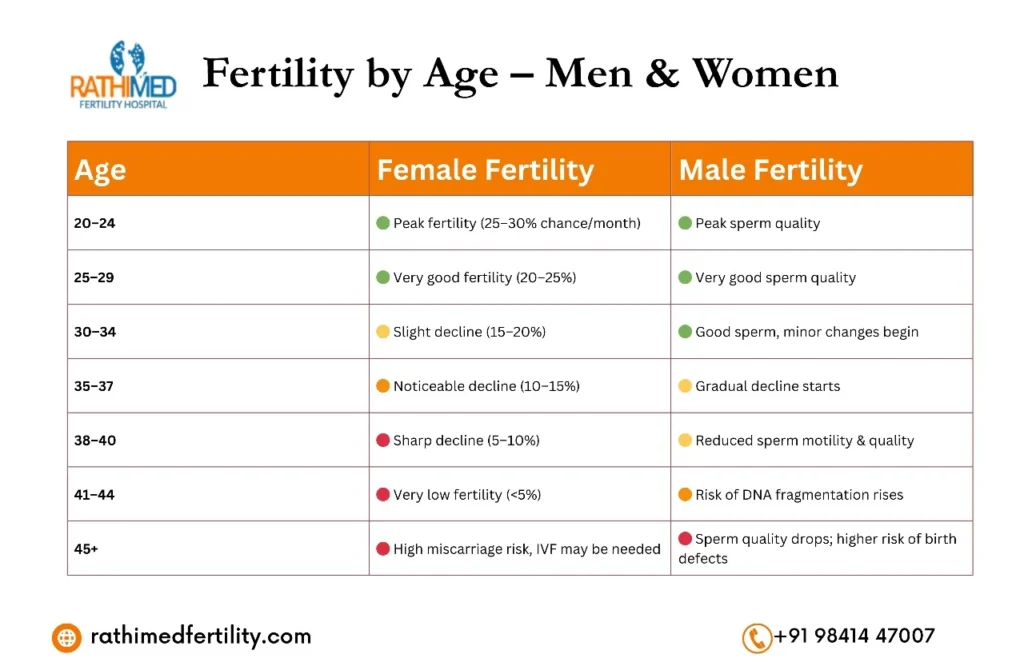 RATHIMED
FERTILITY HOSPITAL

Fertility by Age – Men & Women

| Age | Female Fertility | Male Fertility |
|---|---|---|
| 20–24 | Peak fertility (25–30% chance/month) | Peak sperm quality |
| 25–29 | Very good fertility (20–25%) | Very good sperm quality |
| 30–34 | Slight decline (15–20%) | Good sperm, minor changes begin |
| 35–37 | Noticeable decline (10–15%) | Gradual decline starts |
| 38–40 | Sharp decline (5–10%) | Reduced sperm motility & quality |
| 41–44 | Very low fertility (<5%) | Risk of DNA fragmentation rises |
| 45+ | High miscarriage risk, IVF may be needed | Sperm quality drops; higher risk of birth defects |

rathimedfertility.com

+91 98414 47007